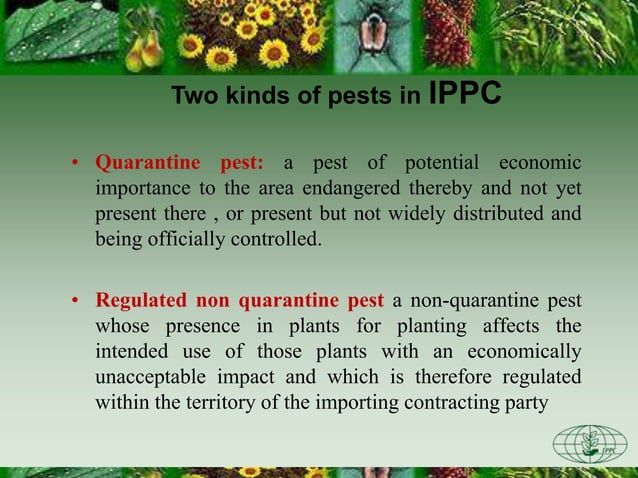 Two kinds of pests in IPPC

• Quarantine pest: a pest of potential economic importance to the area endangered thereby and not yet present there , or present but not widely distributed and being officially controlled.

• Regulated non quarantine pest a non-quarantine pest whose presence in plants for planting affects the intended use of those plants with an economically unacceptable impact and which is therefore regulated within the territory of the importing contracting party

IPPC